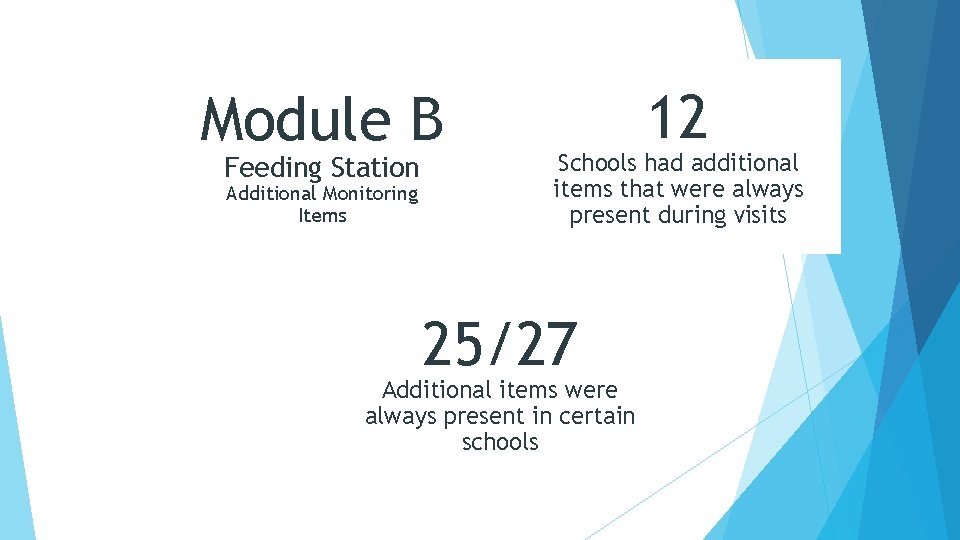 Module B
Feeding Station
Additional Monitoring Items

12
Schools had additional items that were always present during visits

25/27
Additional items were always present in certain schools